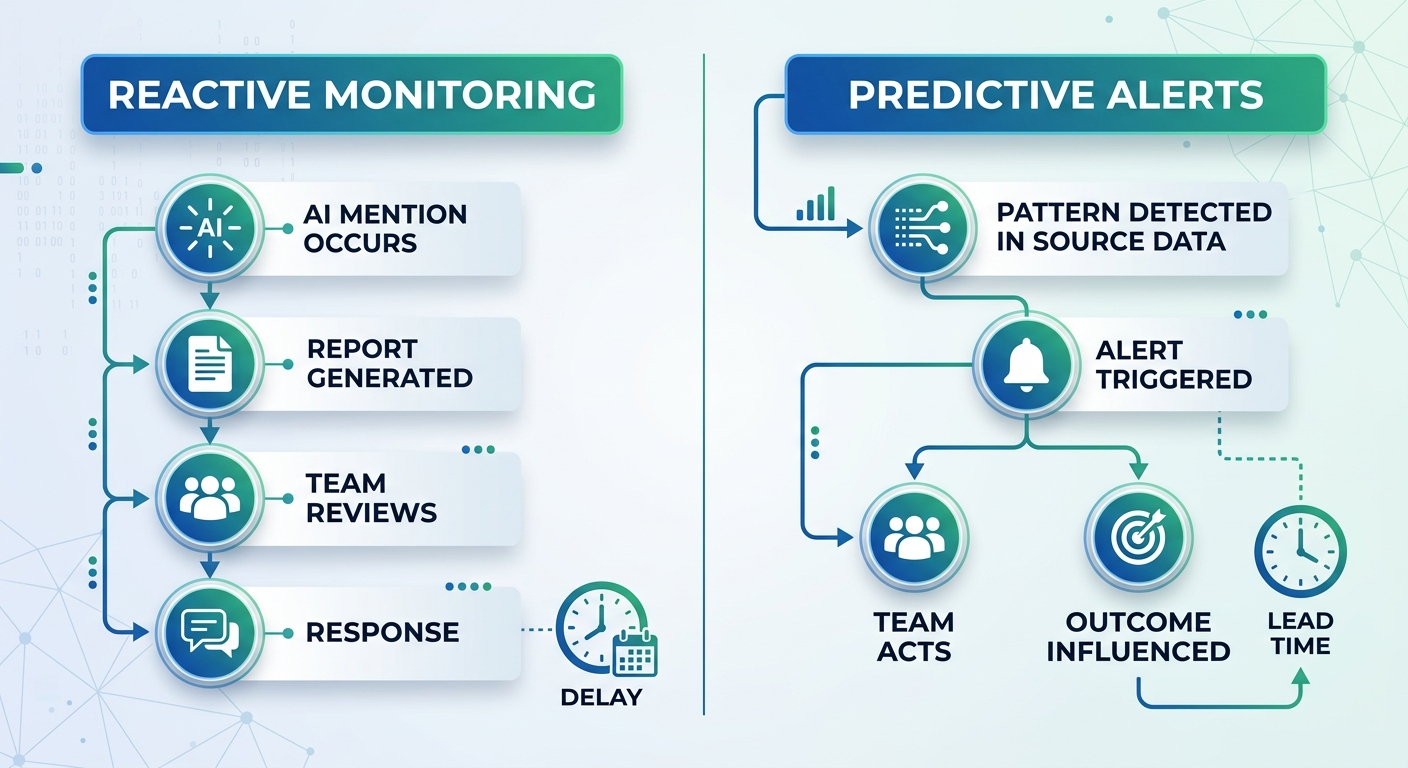 REACTIVE MONITORING

AI

AI MENTION OCCURS

REPORT GENERATED

TEAM REVIEWS

RESPONSE

DELAY

PREDICTIVE ALERTS

PATTERN DETECTED IN SOURCE DATA

ALERT TRIGGERED

TEAM ACTS

OUTCOME INFLUENCED

LEAD TIME